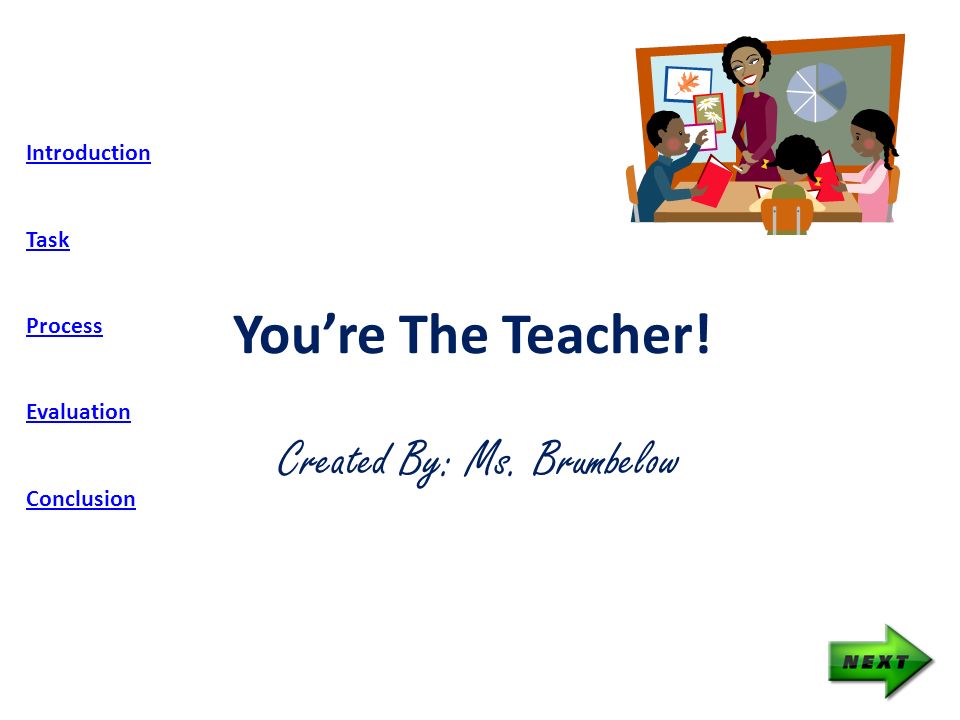 Introduction

Task

Process

Evaluation

Conclusion

You're The Teacher!

Created By: Ms. Brumbelow

NEXT